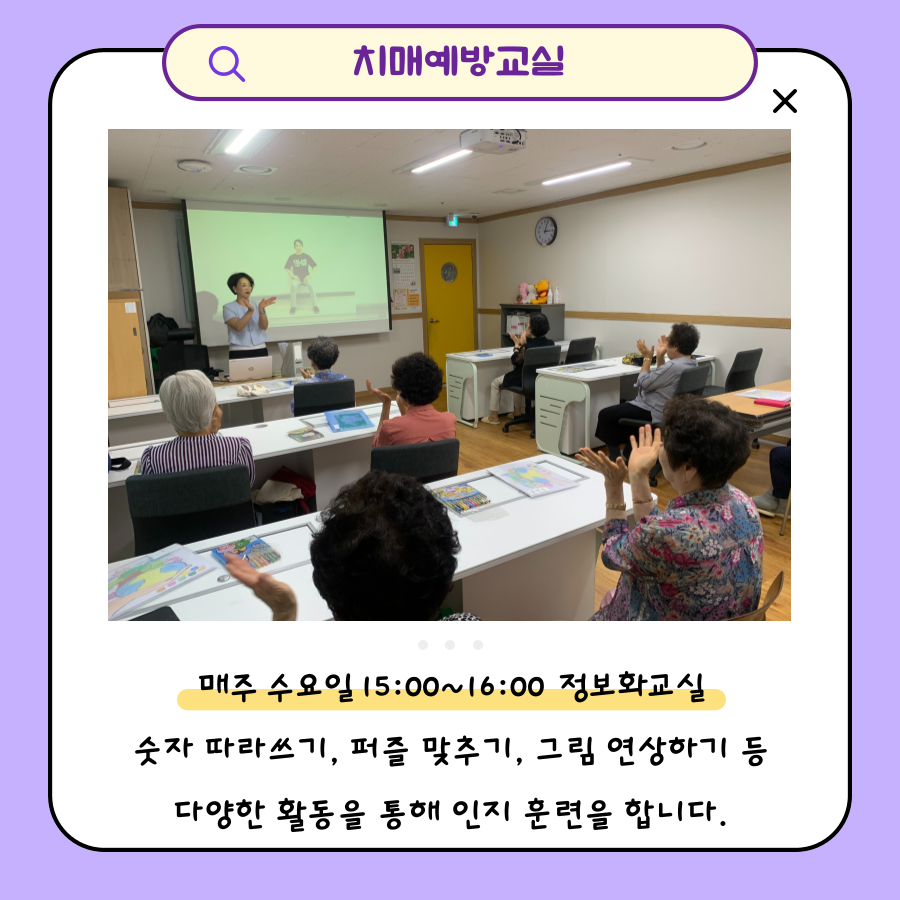 치매예방교실

매주 수요일 15:00~16:00 정보화교실

숫자 따라쓰기, 퍼즐 맞추기, 그림 연상하기 등

다양한 활동을 통해 인지 훈련을 합니다.